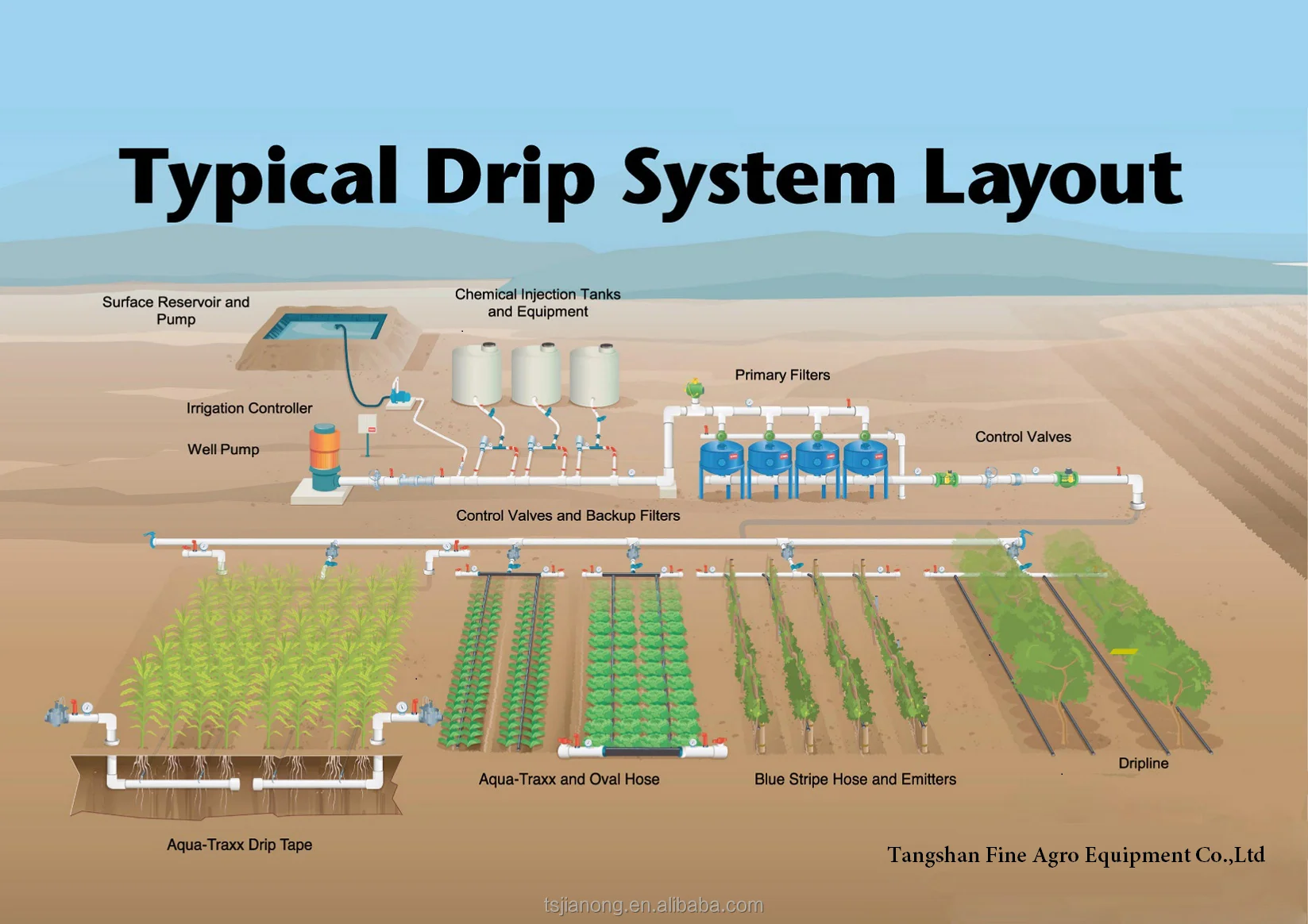 Typical Drip System Layout

Surface Reservoir and Pump

Chemical Injection Tanks and Equipment

Primary Filters

Irrigation Controller

Well Pump

Control Valves

Control Valves and Backup Filters

Aqua-Traxx and Oval Hose

Blue Stripe Hose and Emitters

Dripline

Aqua-Traxx Drip Tape

Tangshan Fine Agro Equipment Co.,Ltd

tsjianong.en.alibaba.com